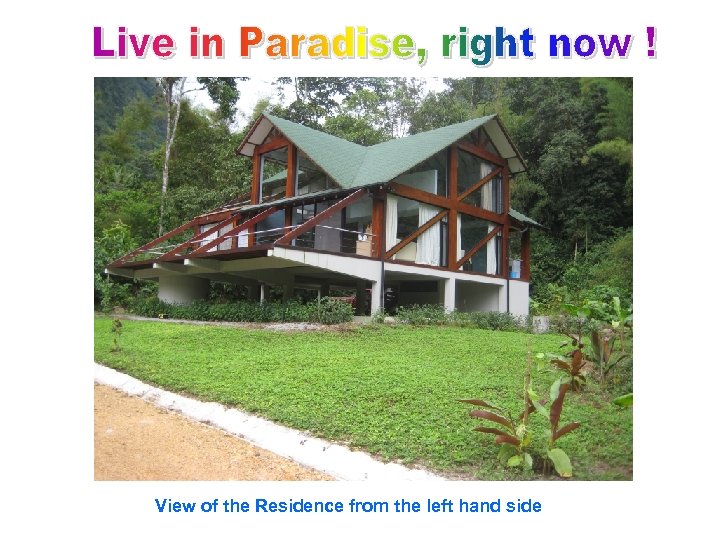 Live in Paradise, right now !

View of the Residence from the left hand side